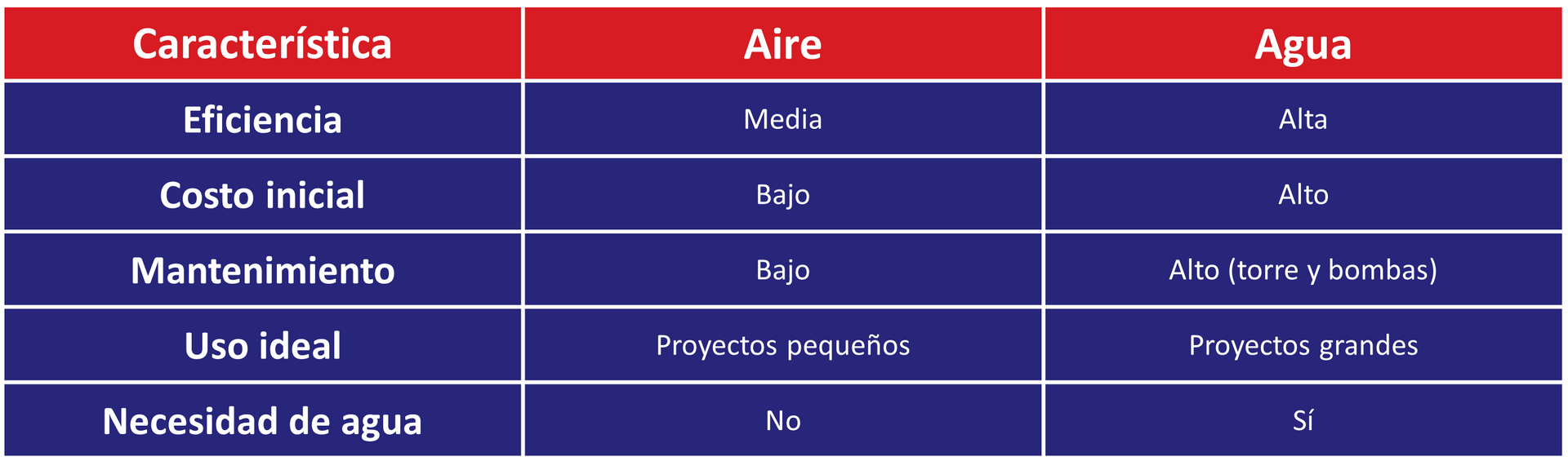 | Característica | Aire | Agua |
|---|---|---|
| Eficiencia | Media | Alta |
| Costo inicial | Bajo | Alto |
| Mantenimiento | Bajo | Alto (torre y bombas) |
| Uso ideal | Proyectos pequeños | Proyectos grandes |
| Necesidad de agua | No | Sí |